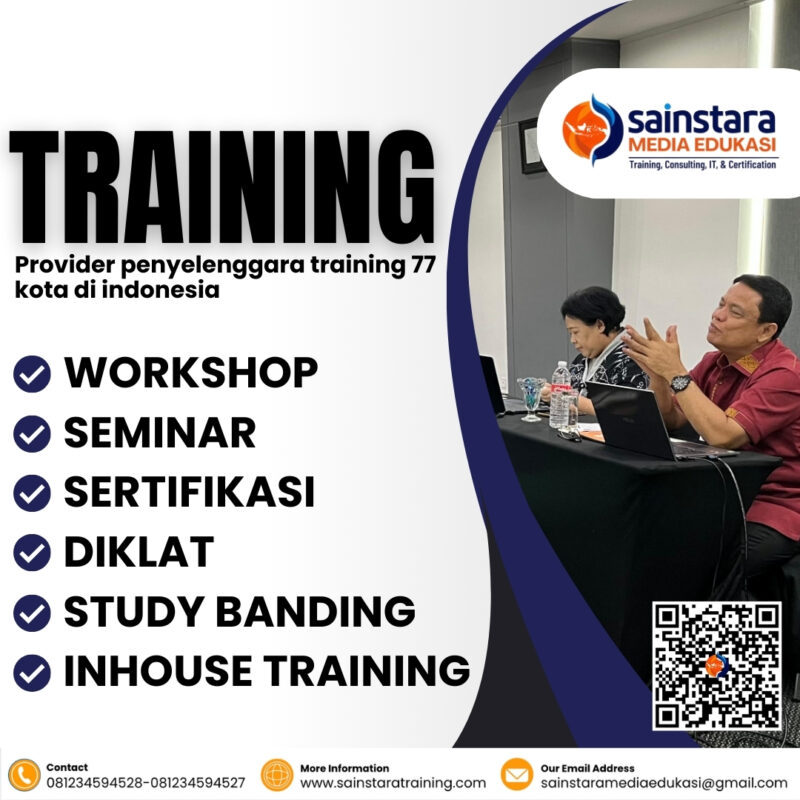 sainstara
MEDIA EDUKASI
Training, Consulting, IT, & Certification

TRAINING

Provider penyelenggara training 77 kota di indonesia

WORKSHOP
SEMINAR
SERTIFIKASI
DIKLAT
STUDY BANDING
INHOUSE TRAINING

Contact
081234594528-081234594527

More Information
www.sainstaratraining.com

Our Email Address
sainstaramediaedukasi@gmail.com